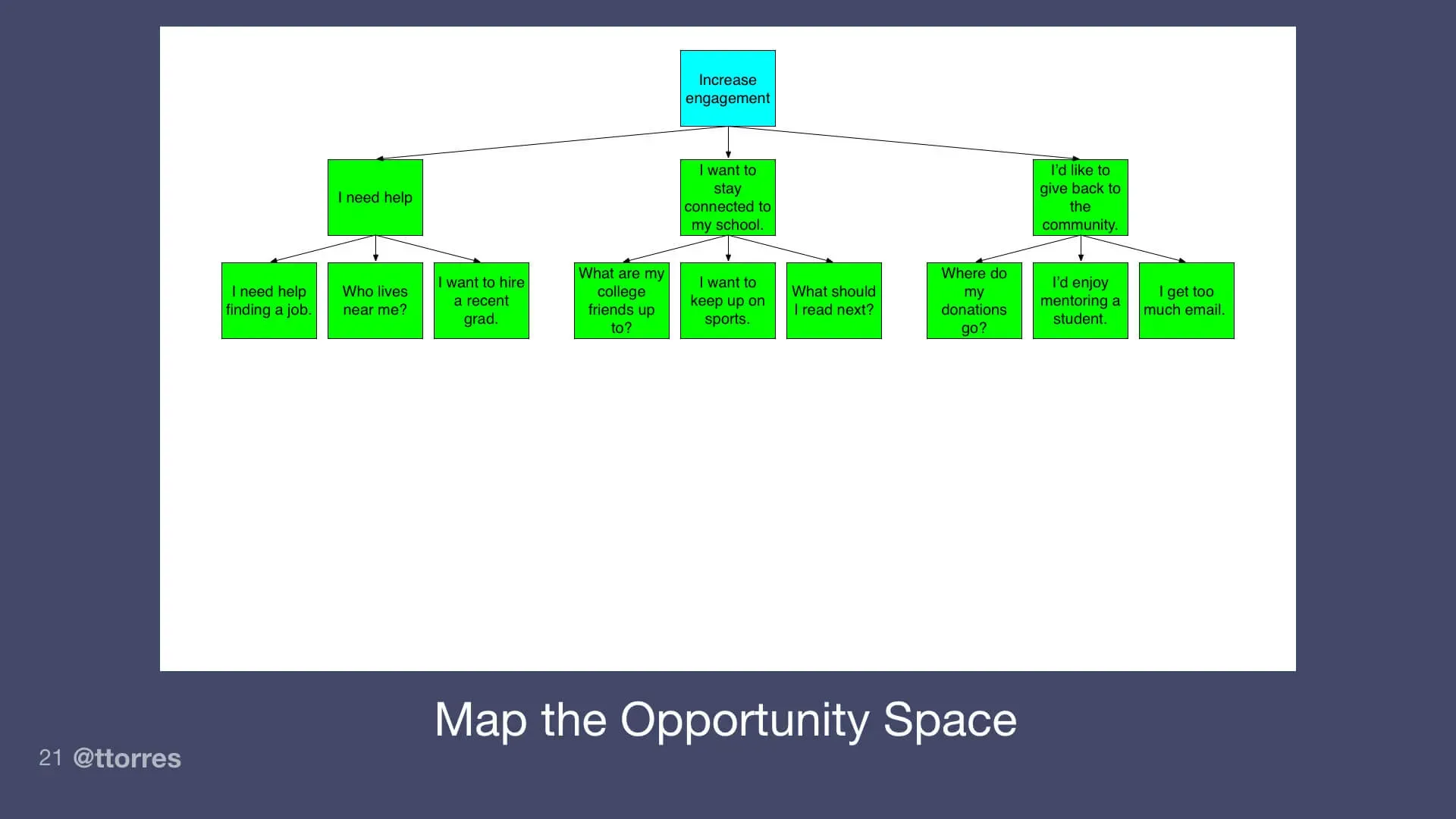 Increase engagement

I need help

I want to stay connected to my school.

I'd like to give back to the community.

I need help finding a job.

Who lives near me?

I want to hire a recent grad.

What are my college friends up to?

I want to keep up on sports.

What should I read next?

Where do my donations go?

I'd enjoy mentoring a student.

I get too much email.

Map the Opportunity Space

21 @ttorres